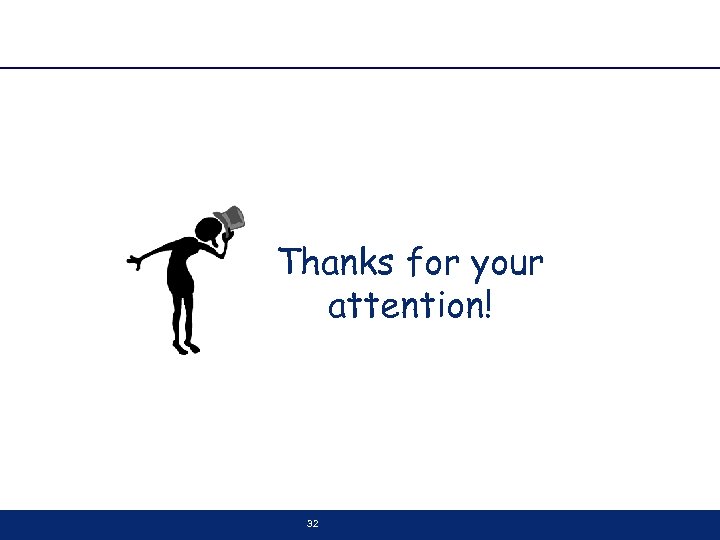 Thanks for your attention!

32